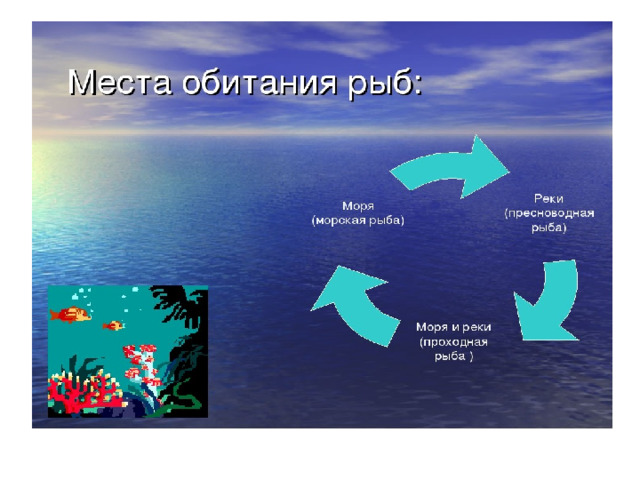 Места обитания рыб:

Моря (морская рыба)

Реки (пресноводная рыба)

Моря и реки (проходная рыба )